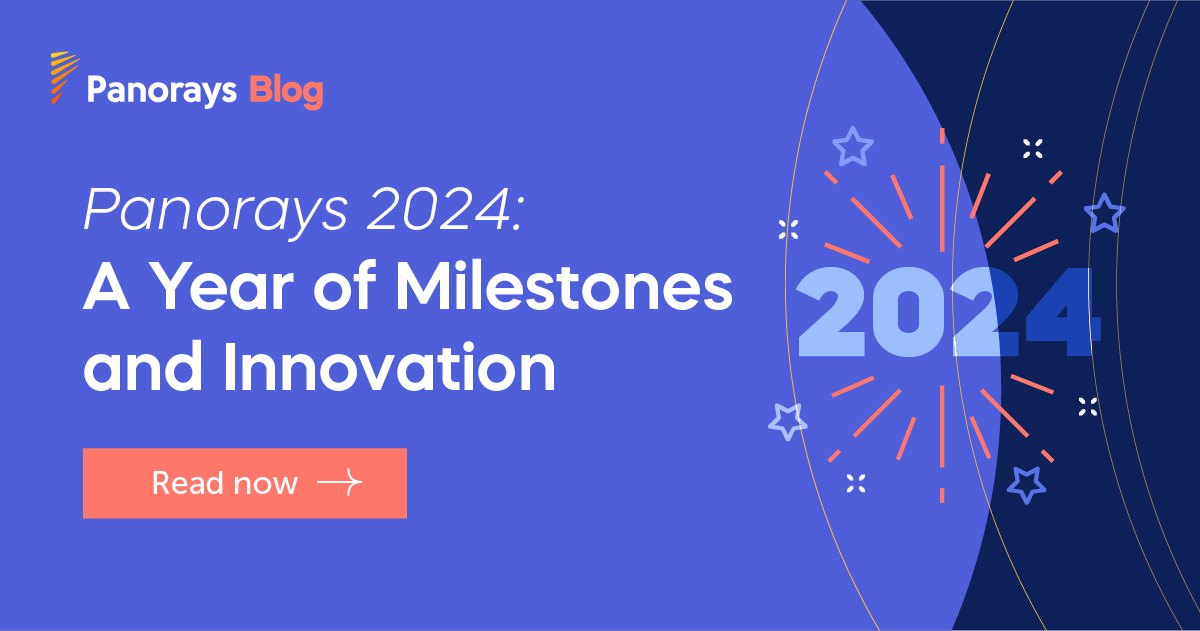 Panorays Blog

Panorays 2024:
A Year of Milestones and Innovation

Read now →

2024